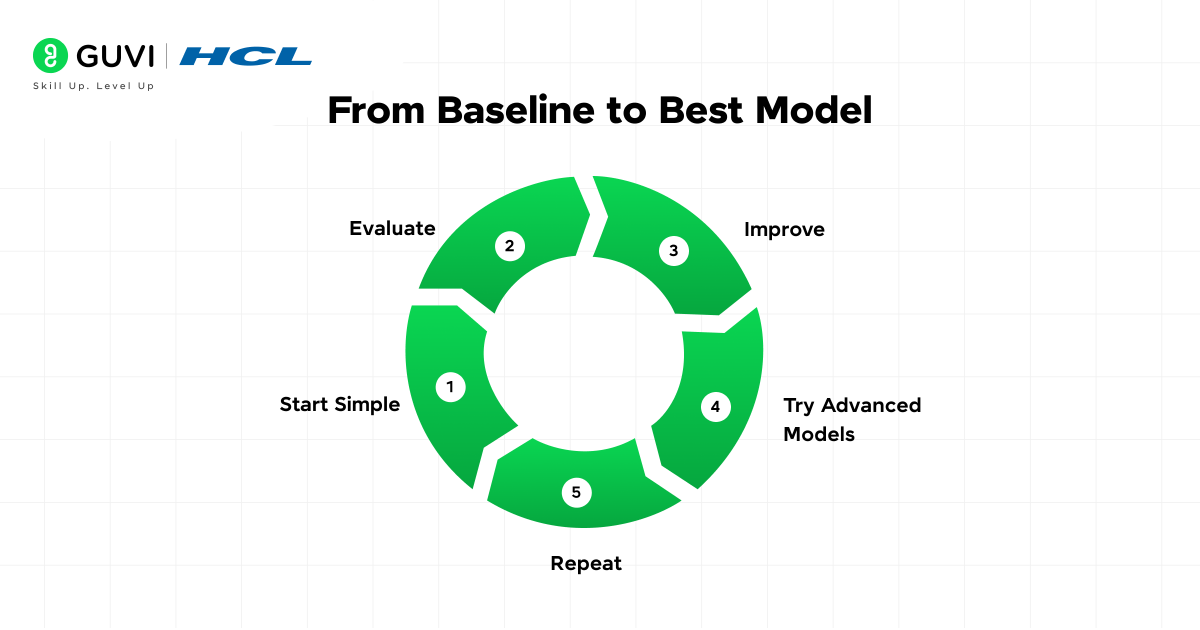 GUVI | HCL
Skill Up. Level Up

From Baseline to Best Model

1
Start Simple

2
Evaluate

3
Improve

4
Try Advanced Models

5
Repeat